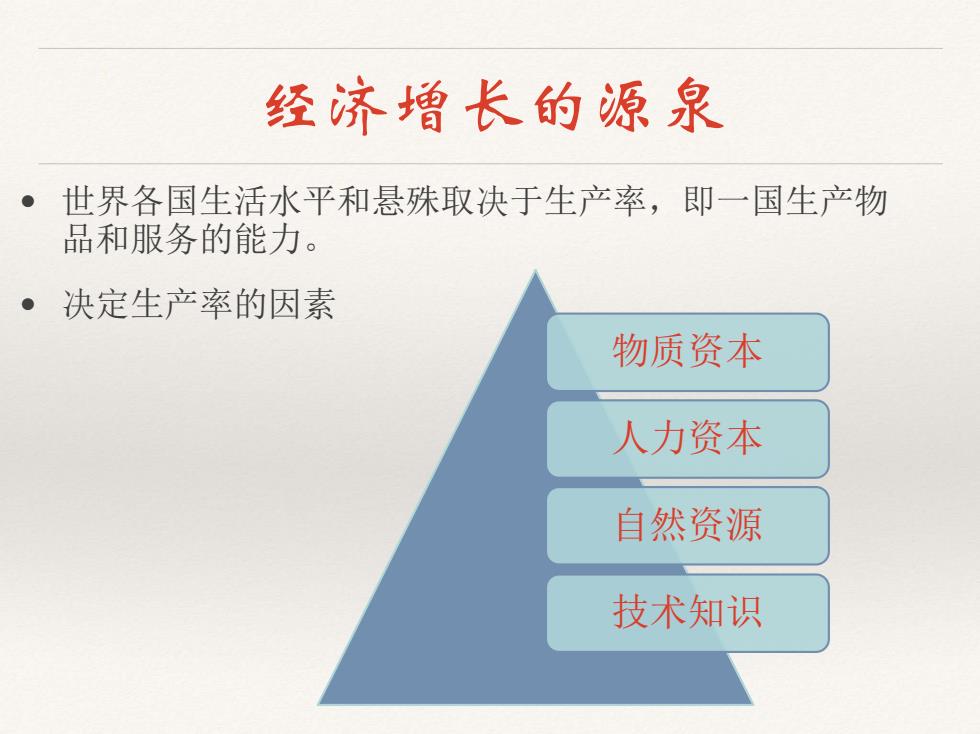 经济增长的源泉

• 世界各国生活水平和悬殊取决于生产率，即一国生产物品和服务的能力。

• 决定生产率的因素

物质资本

人力资本

自然资源

技术知识